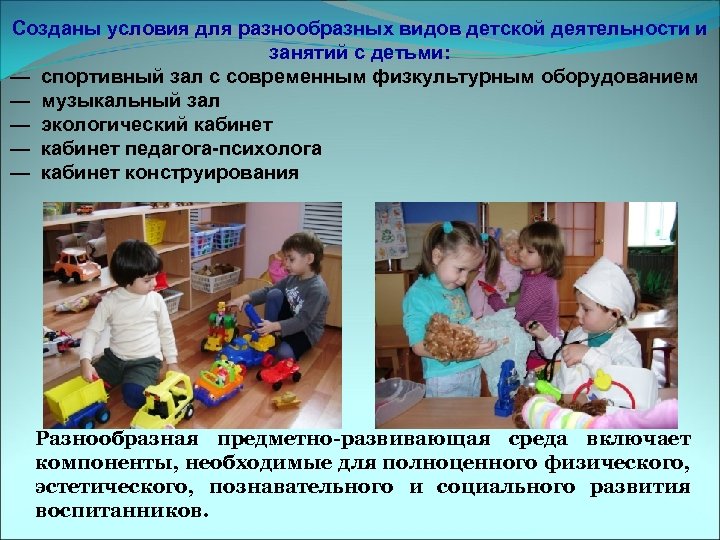 Созданы условия для разнообразных видов детской деятельности и занятий с детьми:

— спортивный зал с современным физкультурным оборудованием
— музыкальный зал
— экологический кабинет
— кабинет педагога-психолога
— кабинет конструирования

Разнообразная предметно-развивающая среда включает компоненты, необходимые для полноценного физического, эстетического, познавательного и социального развития воспитанников.